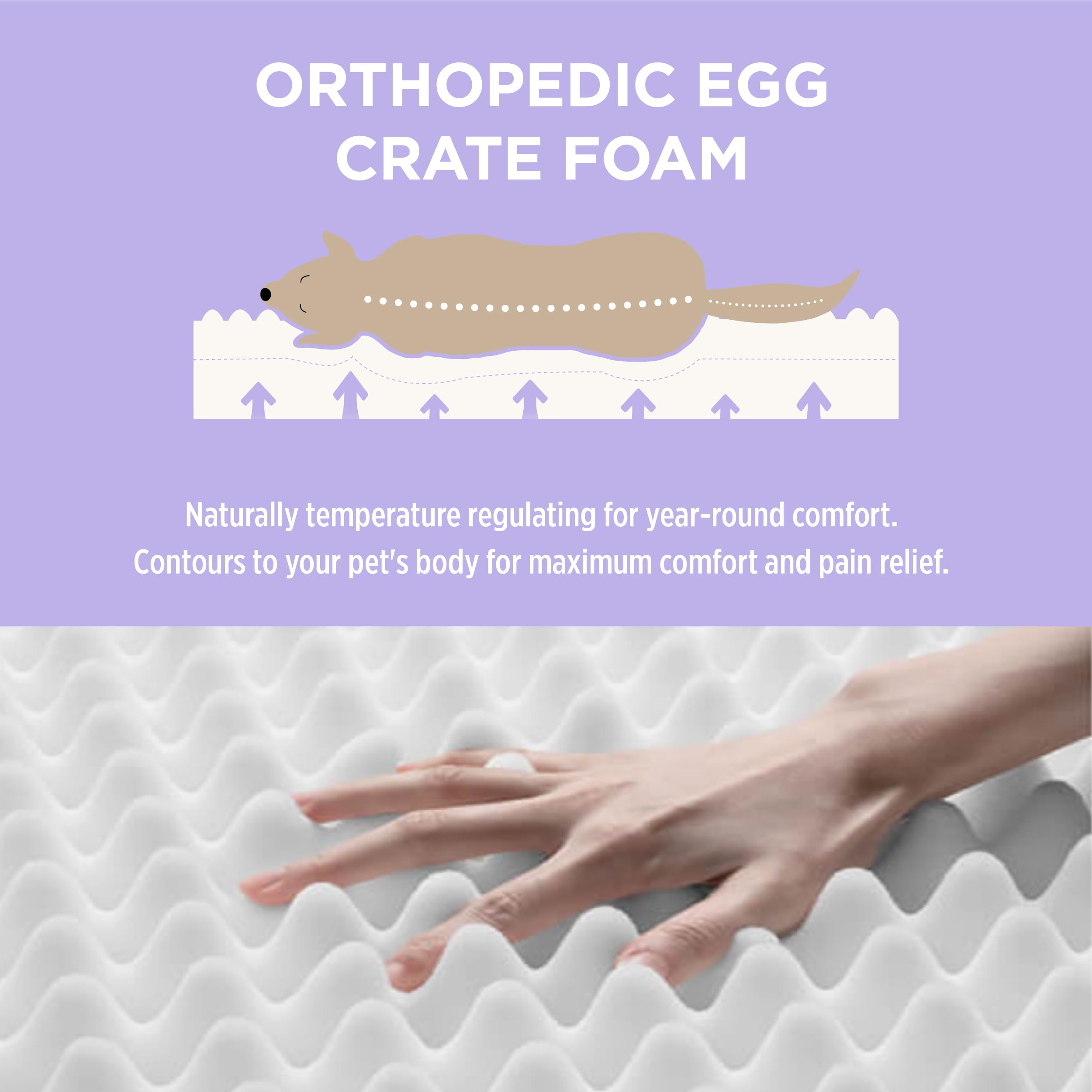 ORTHOPEDIC EGG CRATE FOAM

Naturally temperature regulating for year-round comfort.
Contours to your pet's body for maximum comfort and pain relief.